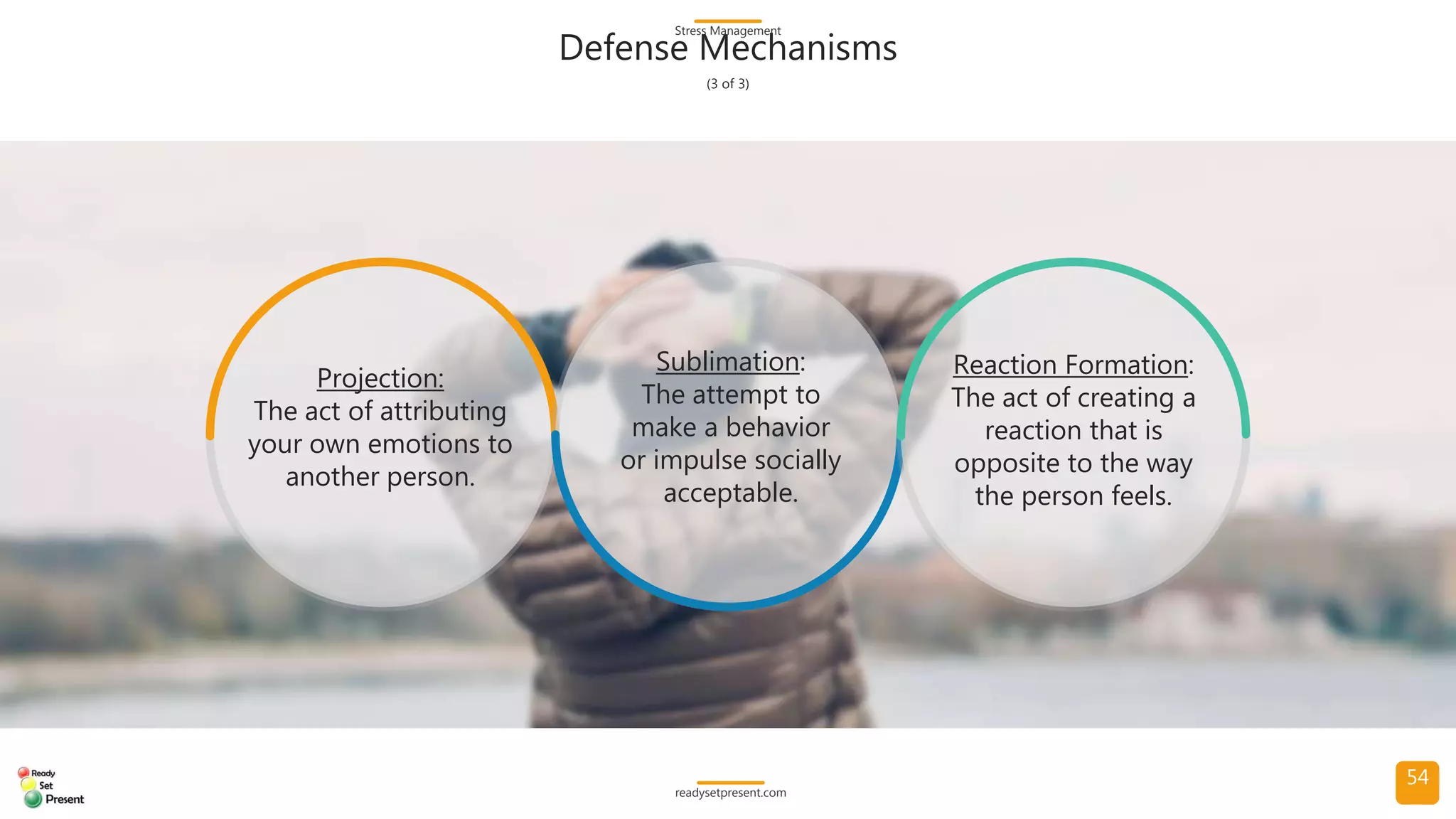 Stress Management

Defense Mechanisms

(3 of 3)

Projection:
The act of attributing your own emotions to another person.

Sublimation:
The attempt to make a behavior or impulse socially acceptable.

Reaction Formation:
The act of creating a reaction that is opposite to the way the person feels.

Ready
Set
Present

readysetpresent.com

54